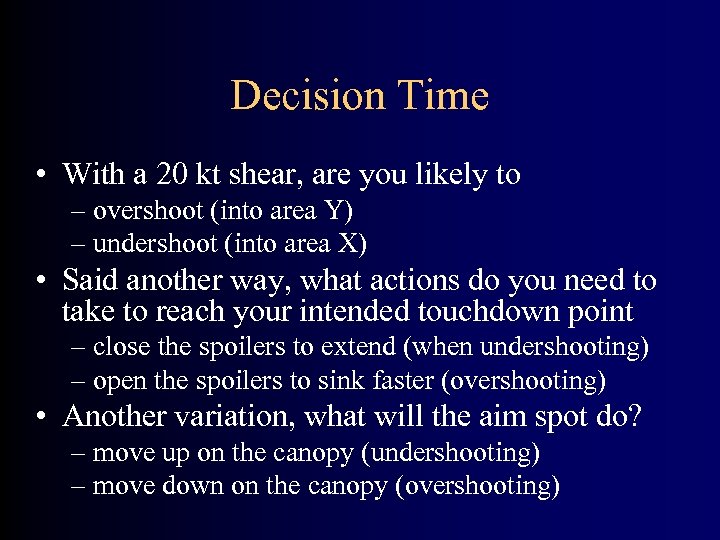 Decision Time

• With a 20 kt shear, are you likely to
– overshoot (into area Y)
– undershoot (into area X)

• Said another way, what actions do you need to take to reach your intended touchdown point
– close the spoilers to extend (when undershooting)
– open the spoilers to sink faster (overshooting)

• Another variation, what will the aim spot do?
– move up on the canopy (undershooting)
– move down on the canopy (overshooting)